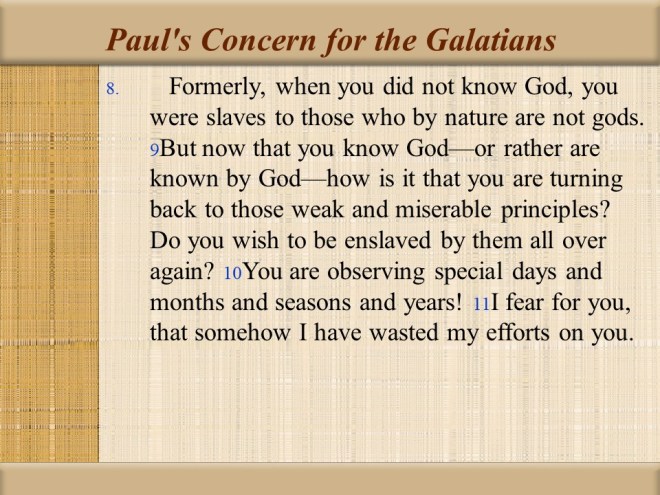 Paul's Concern for the Galatians

8. Formerly, when you did not know God, you were slaves to those who by nature are not gods. 9But now that you know God—or rather are known by God—how is it that you are turning back to those weak and miserable principles? Do you wish to be enslaved by them all over again? 10You are observing special days and months and seasons and years! 11I fear for you, that somehow I have wasted my efforts on you.